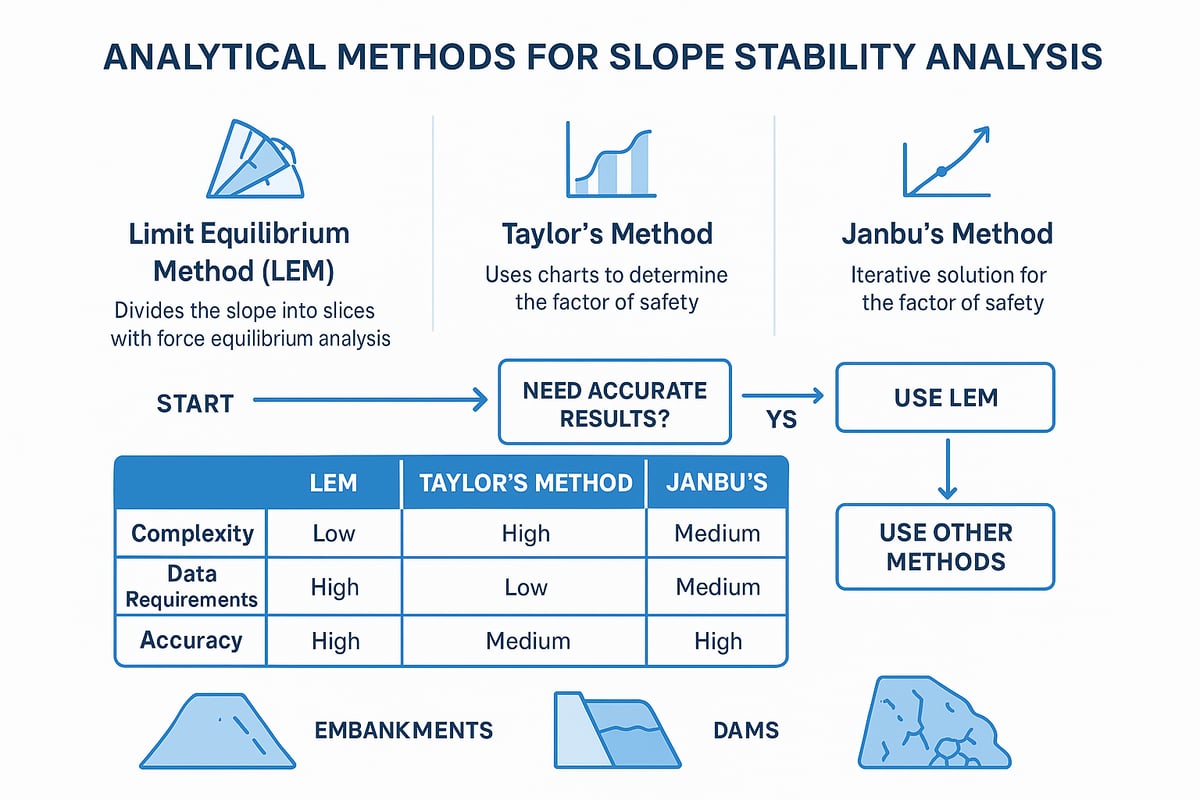 ANALYTICAL METHODS FOR SLOPE STABILITY ANALYSIS

Limit Equilibrium Method (LEM)
Divides the slope into slices with force equilibrium analysis

Taylor's Method
Uses charts to determine the factor of safety

Janbu's Method
Iterative solution for the factor of safety

START

NEED ACCURATE RESULTS?

YS

USE LEM

USE OTHER METHODS

| | LEM | TAYLOR'S METHOD | JANBU'S |
|---|---|---|---|
| Complexity | Low | High | Medium |
| Data Requirements | High | Low | Medium |
| Accuracy | High | Medium | High |

EMBANKMENTS

DAMS